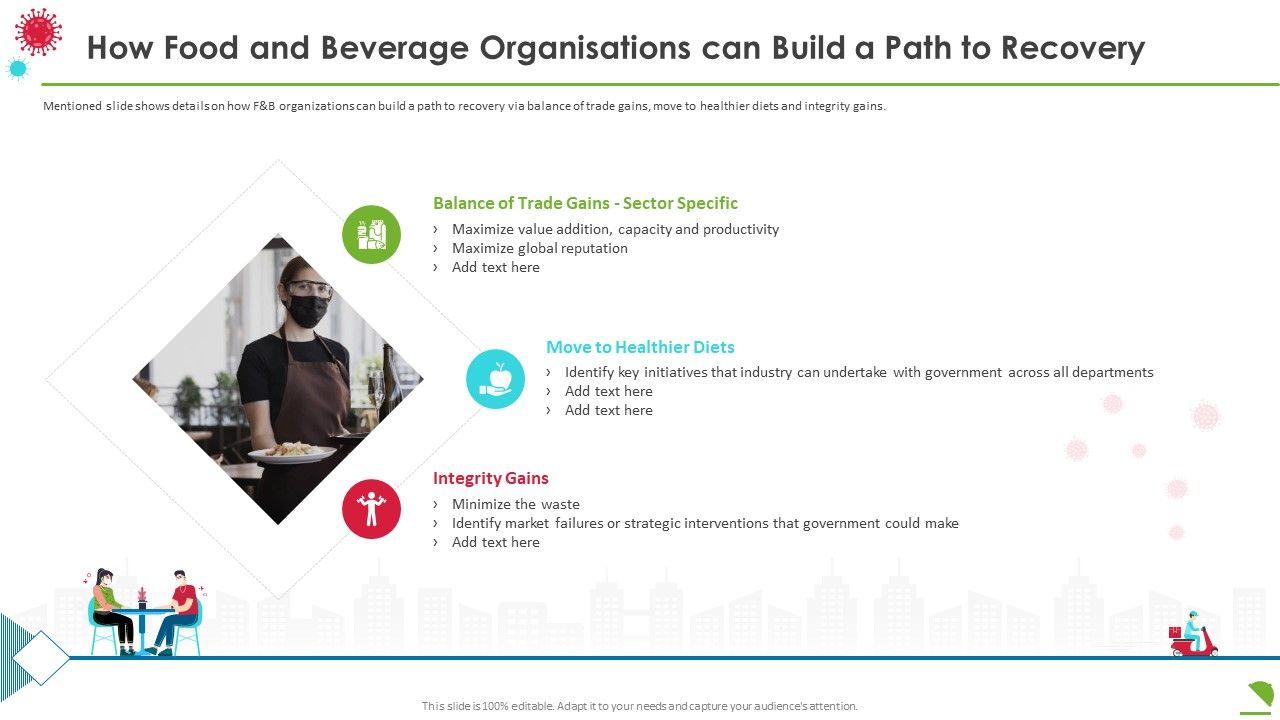 How Food and Beverage Organisations can Build a Path to Recovery

Mentioned slide shows details on how F&B organizations can build a path to recovery via balance of trade gains, move to healthier diets and integrity gains.

Balance of Trade Gains - Sector Specific
› Maximize value addition, capacity and productivity
› Maximize global reputation
› Add text here

Move to Healthier Diets
› Identify key initiatives that industry can undertake with government across all departments
› Add text here
› Add text here

Integrity Gains
› Minimize the waste
› Identify market failures or strategic interventions that government could make
› Add text here

This slide is 100% editable. Adapt it to your needs and capture your audience's attention.